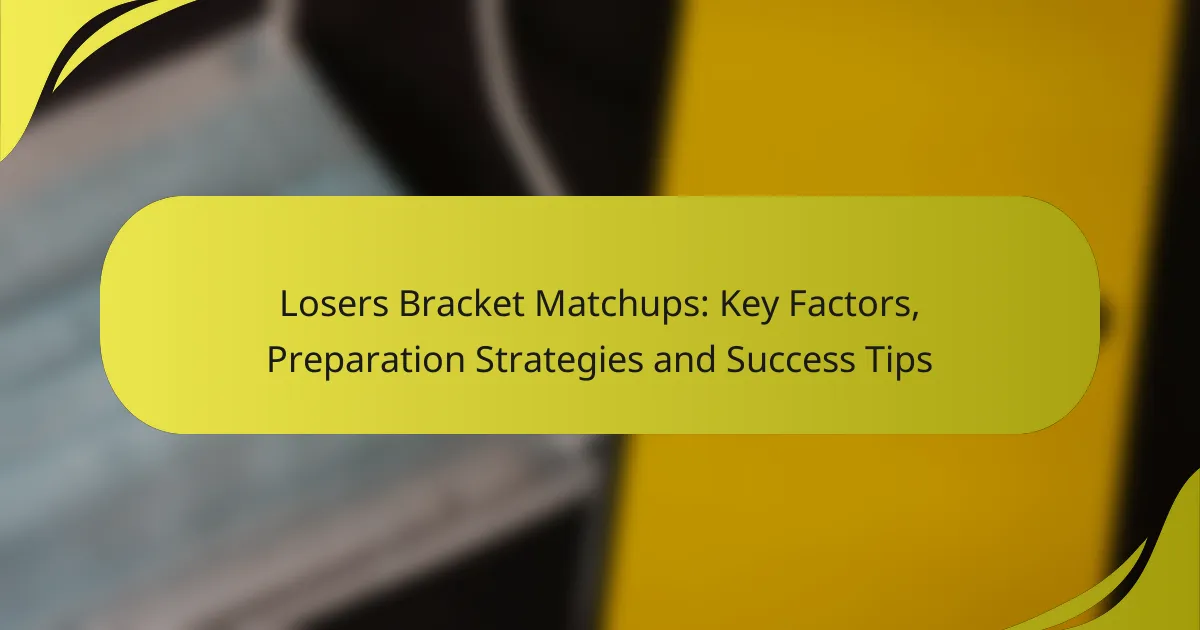 Losers Bracket Matchups: Key Factors, Preparation Strategies and Success Tips